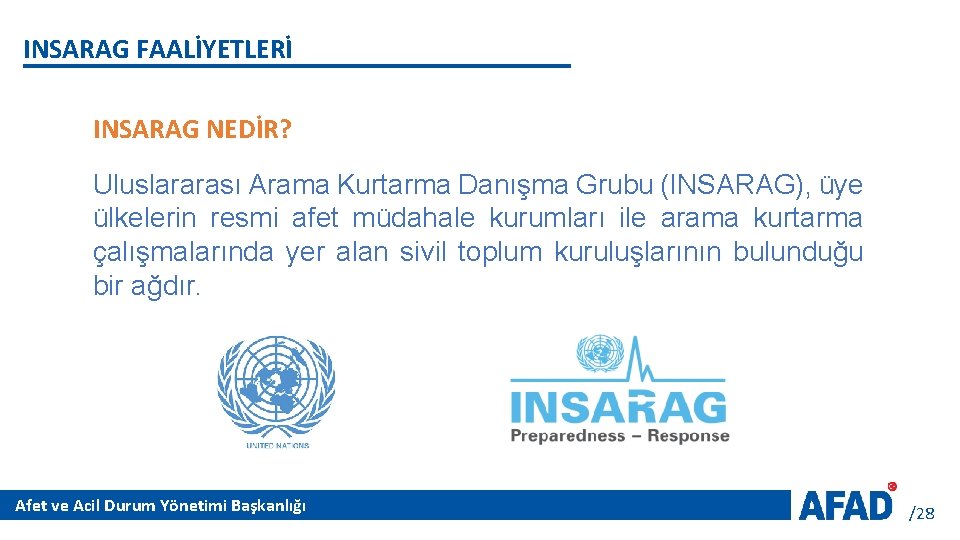 INSARAG FAALİYETLERİ

INSARAG NEDİR?

Uluslararası Arama Kurtarma Danışma Grubu (INSARAG), üye ülkelerin resmi afet müdahale kurumları ile arama kurtarma çalışmalarında yer alan sivil toplum kuruluşlarının bulunduğu bir ağdır.

UNITED NATIONS

INSARAG
Preparedness – Response

Afet ve Acil Durum Yönetimi Başkanlığı

AFAD

/28